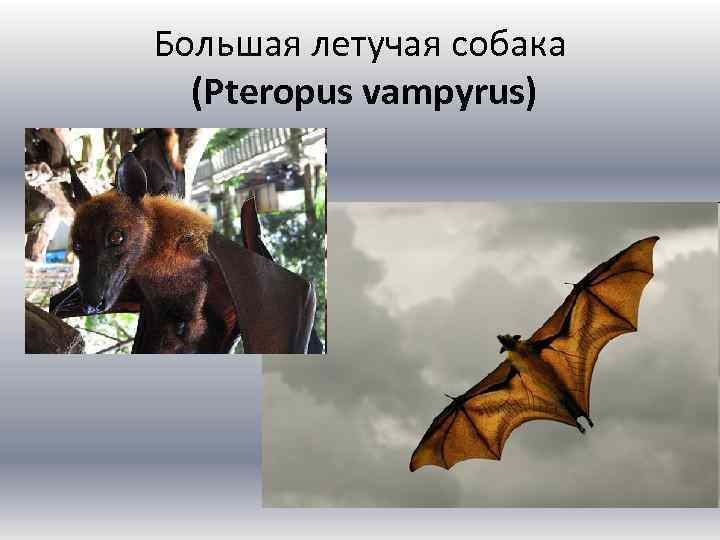 Большая летучая собака
(Pteropus vampyrus)